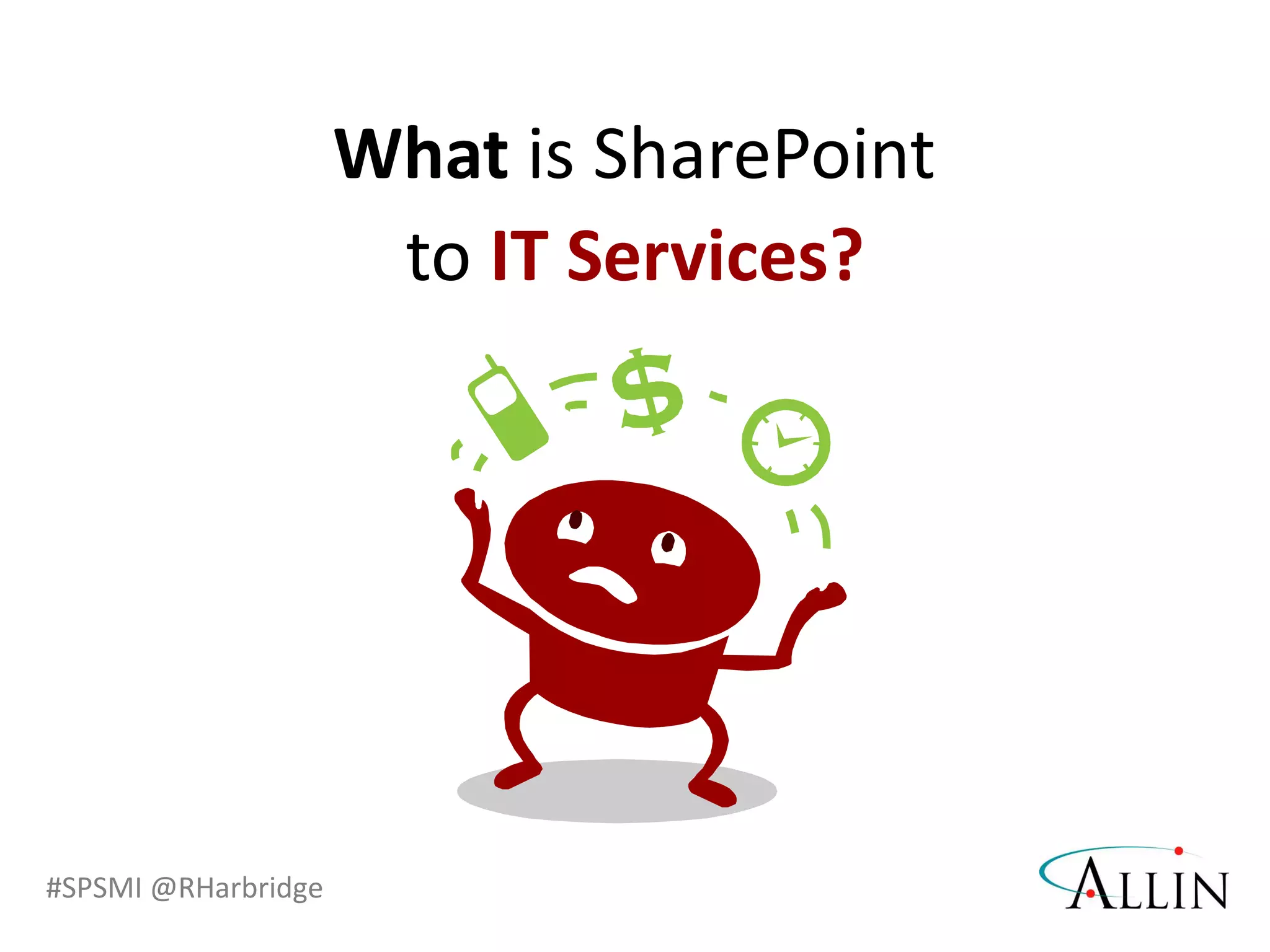 What is SharePoint to IT Services?

$

#SPSMI @RHarbridge

ALLIN